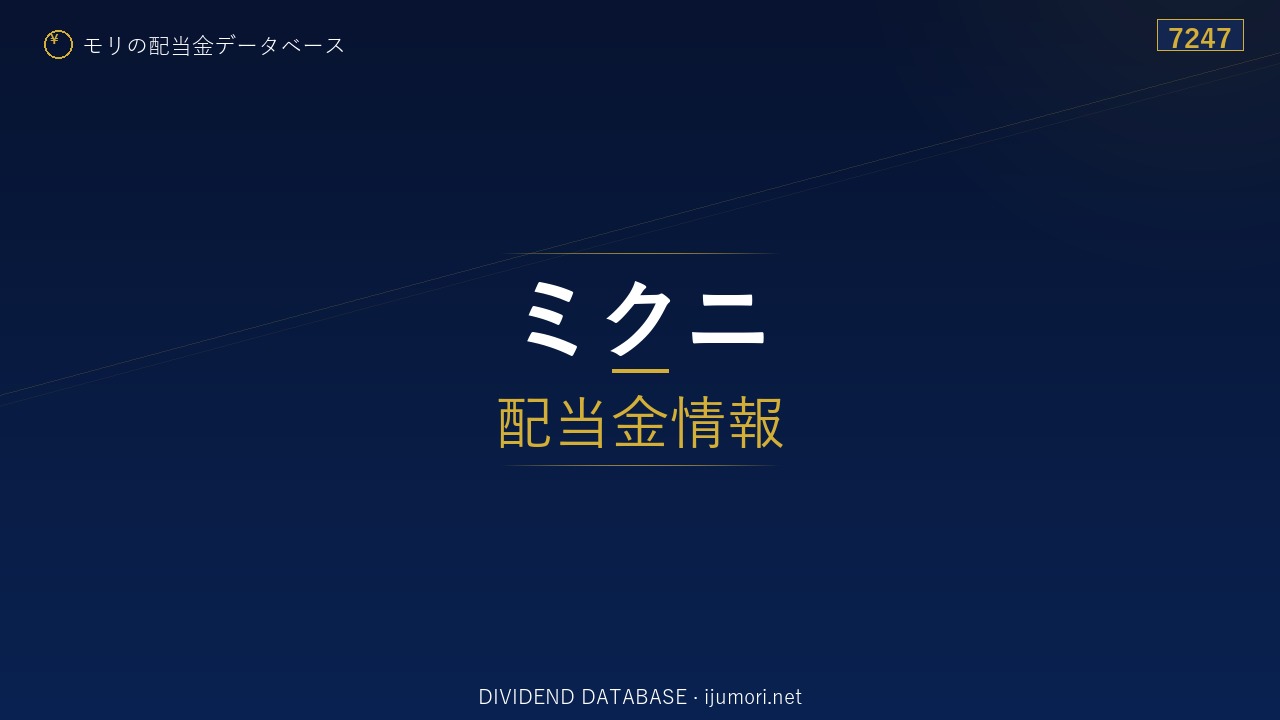 ¥ モリの配当金データベース

7247

ミクニ

配当金情報

DIVIDEND DATABASE · ijumori.net